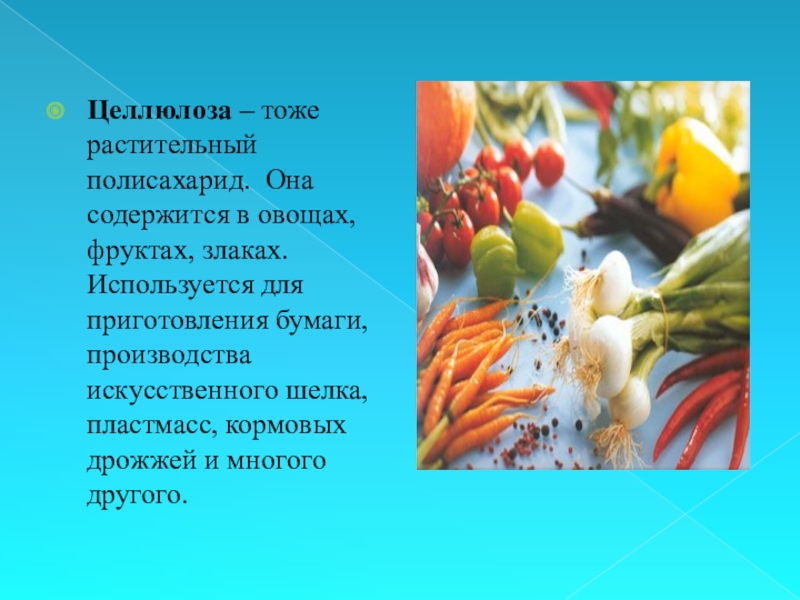 Целлюлоза – тоже растительный полисахарид. Она содержится в овощах, фруктах, злаках. Используется для приготовления бумаги, производства искусственного шелка, пластмасс, кормовых дрожжей и многого другого.